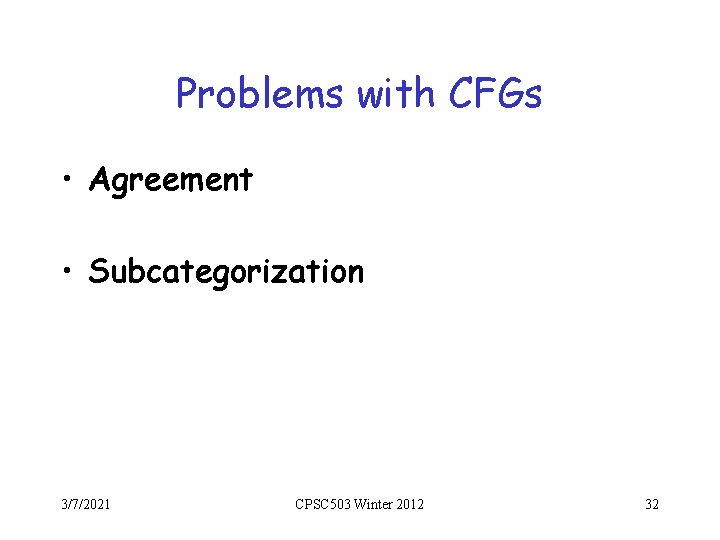 Problems with CFGs

• Agreement

• Subcategorization

3/7/2021

CPSC503 Winter 2012

32